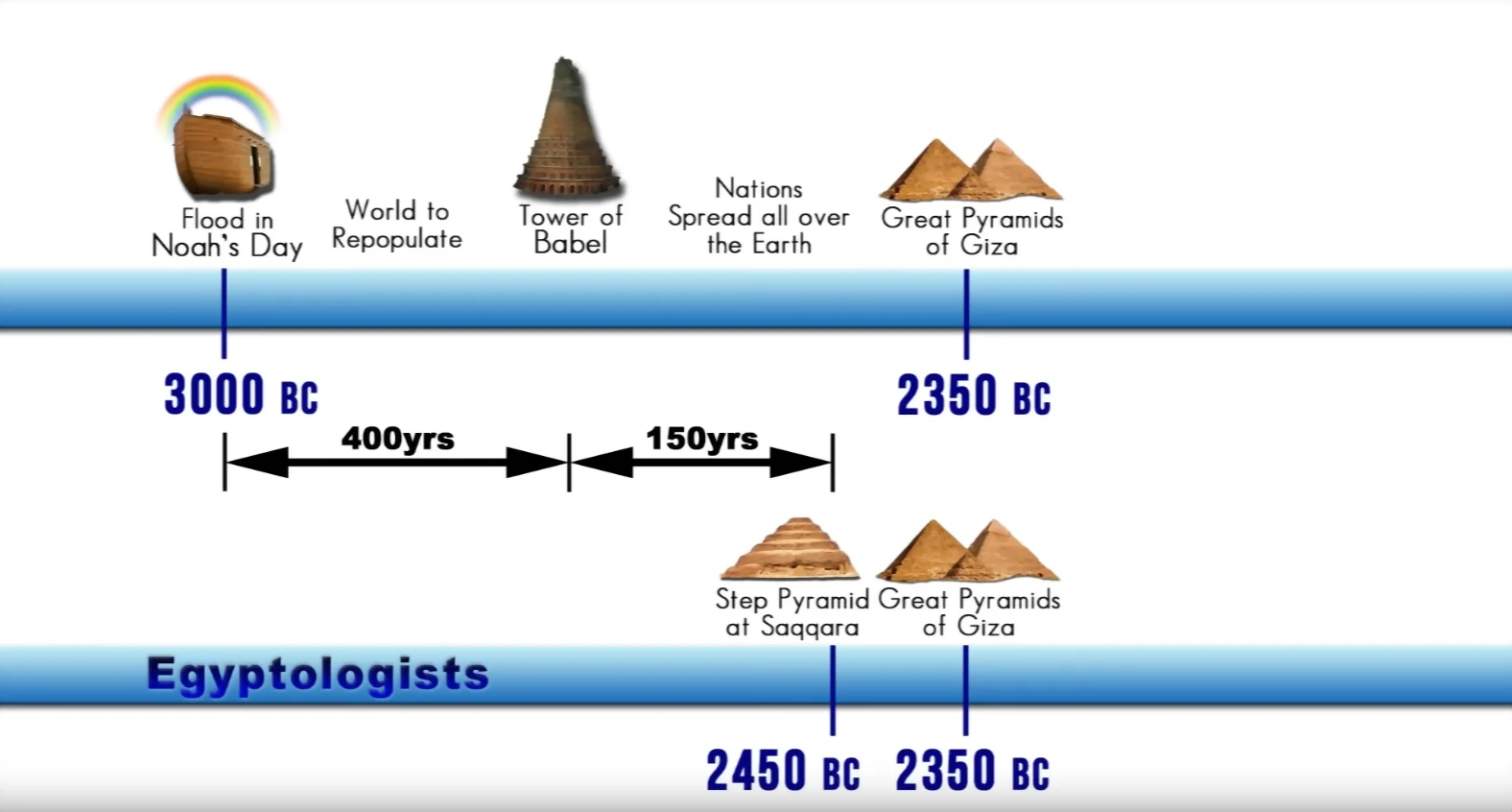 Flood in Noah's Day

World to Repopulate

Tower of Babel

Nations Spread all over the Earth

Great Pyramids of Giza

3000 BC

2350 BC

400yrs

150yrs

Step Pyramid at Saqqara

Great Pyramids of Giza

Egyptologists

2450 BC

2350 BC